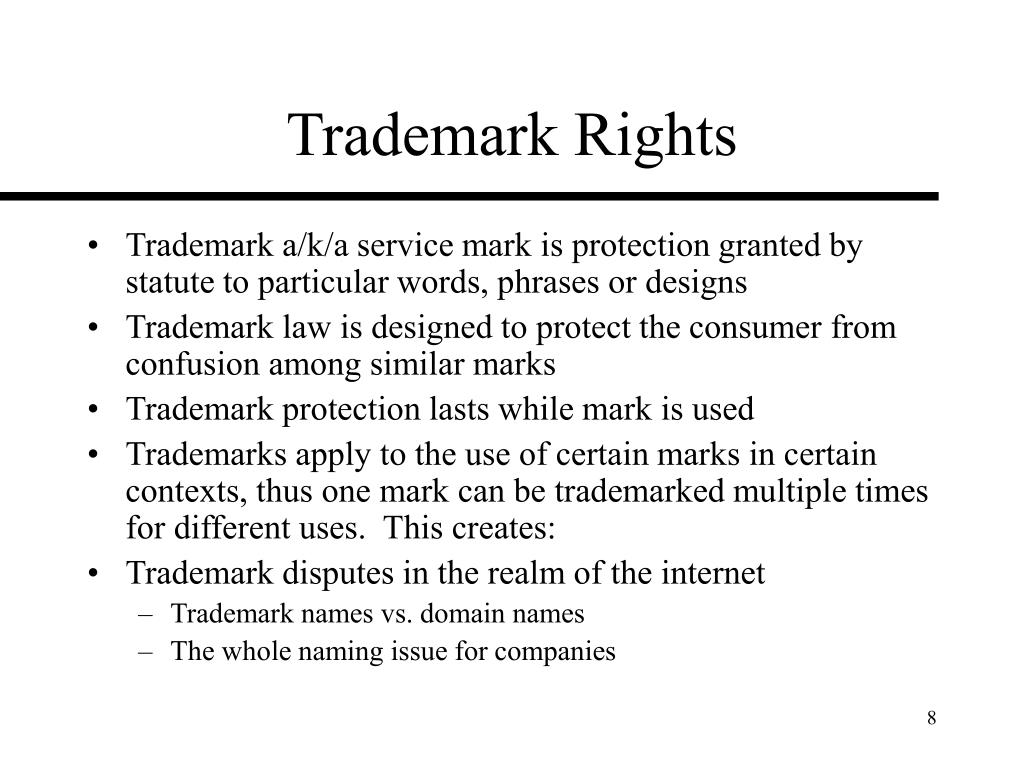 Trademark Rights

• Trademark a/k/a service mark is protection granted by statute to particular words, phrases or designs
• Trademark law is designed to protect the consumer from confusion among similar marks
• Trademark protection lasts while mark is used
• Trademarks apply to the use of certain marks in certain contexts, thus one mark can be trademarked multiple times for different uses. This creates:
• Trademark disputes in the realm of the internet
– Trademark names vs. domain names
– The whole naming issue for companies

8